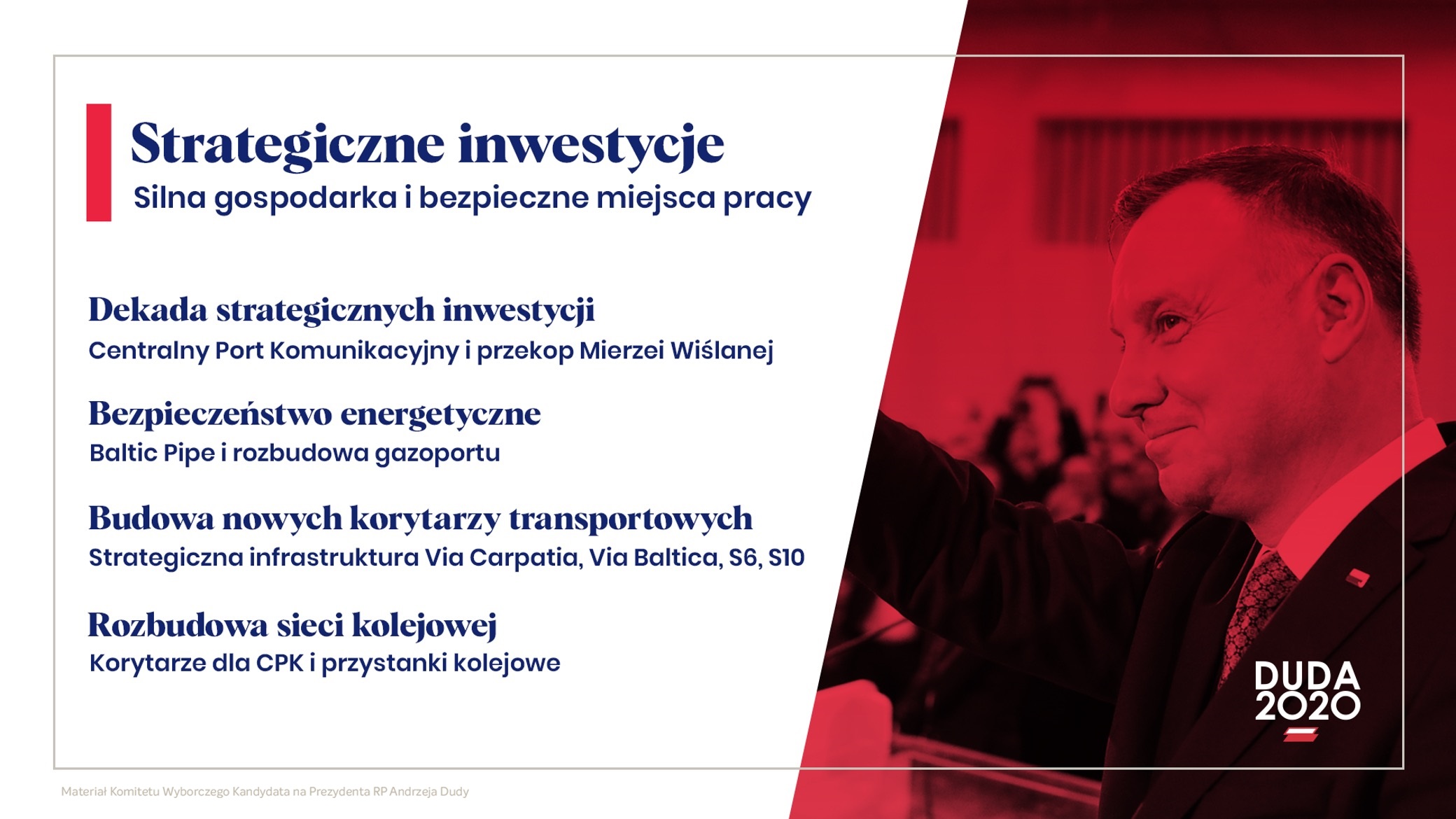 Strategiczne inwestycje
Silna gospodarka i bezpieczne miejsca pracy

Dekada strategicznych inwestycji
Centralny Port Komunikacyjny i przekop Mierzei Wiślanej

Bezpieczeństwo energetyczne
Baltic Pipe i rozbudowa gazoportu

Budowa nowych korytarzy transportowych
Strategiczna infrastruktura Via Carpatia, Via Baltica, S6, S10

Rozbudowa sieci kolejowej
Korytarze dla CPK i przystanki kolejowe

DUDA
2020

Materiał Komitetu Wyborczego Kandydata na Prezydenta RP Andrzeja Dudy